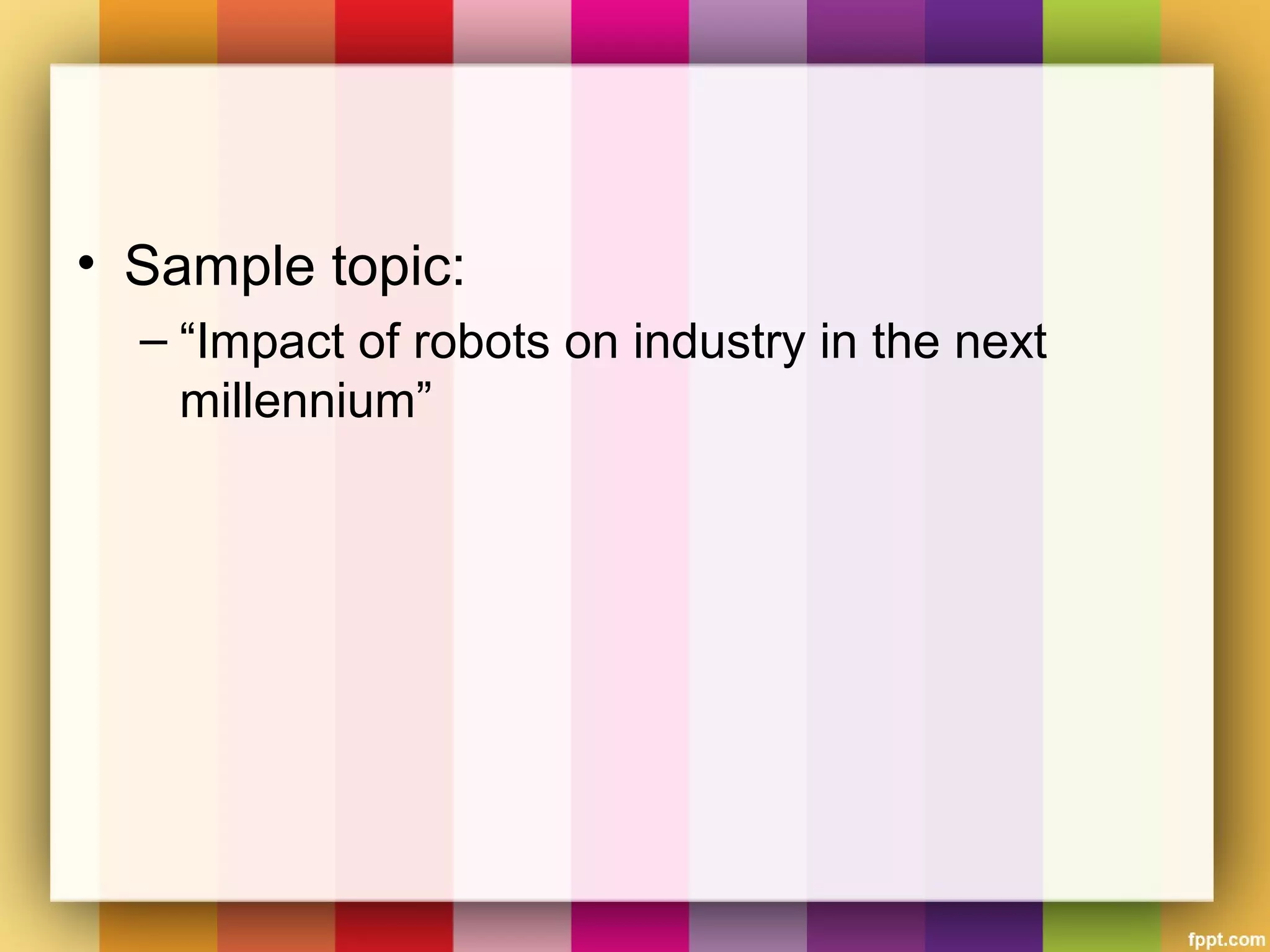 • Sample topic:

– “Impact of robots on industry in the next millennium”

fppt.com